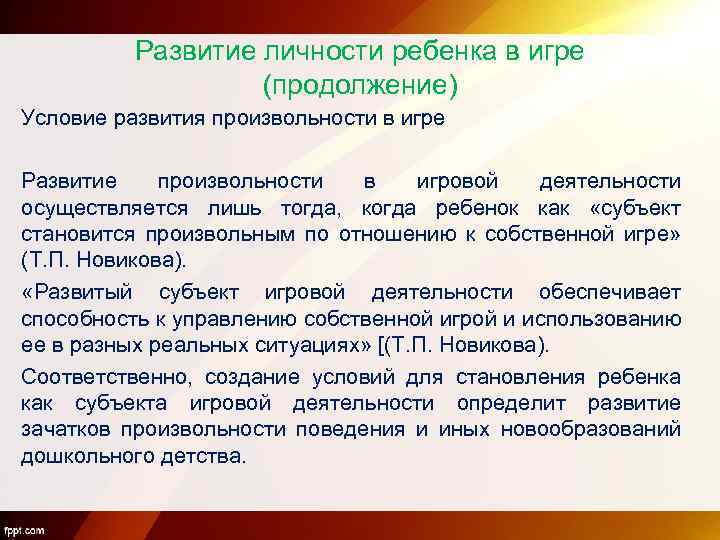 Развитие личности ребенка в игре (продолжение)

Условие развития произвольности в игре

Развитие произвольности в игровой деятельности осуществляется лишь тогда, когда ребенок как «субъект становится произвольным по отношению к собственной игре» (Т.П. Новикова).

«Развитый субъект игровой деятельности обеспечивает способность к управлению собственной игрой и использованию ее в разных реальных ситуациях» [(Т.П. Новикова).

Соответственно, создание условий для становления ребенка как субъекта игровой деятельности определит развитие зачатков произвольности поведения и иных новообразований дошкольного детства.

fppt.com